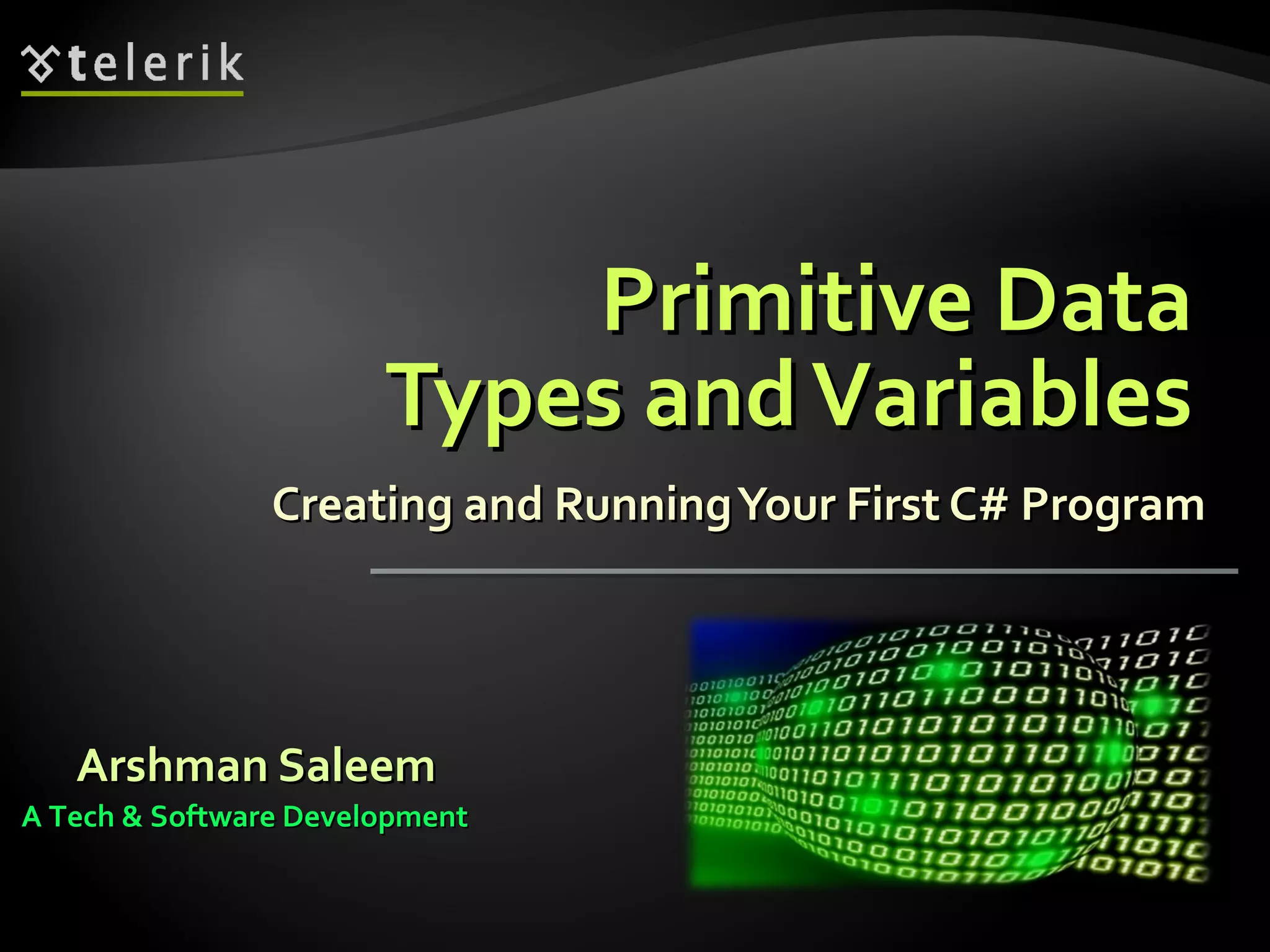 telerik

Primitive Data Types and Variables

Creating and Running Your First C# Program

Arshman Saleem
A Tech & Software Development